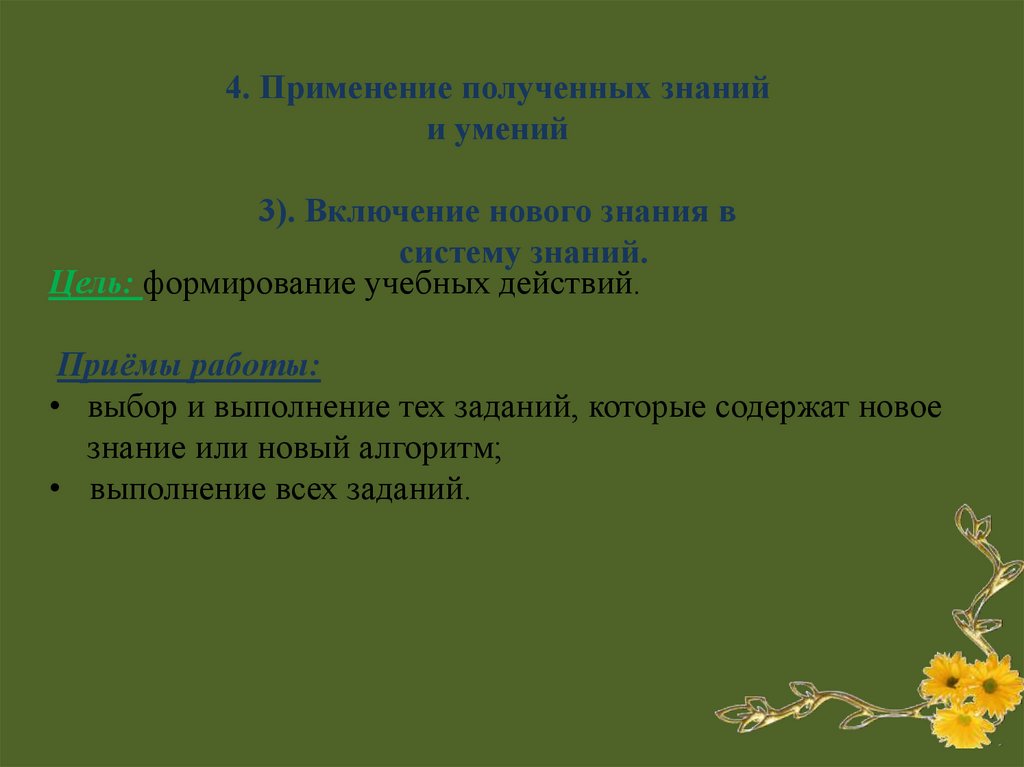 4. Применение полученных знаний и умений

3). Включение нового знания в систему знаний.

Цель: формирование учебных действий.

Приёмы работы:
• выбор и выполнение тех заданий, которые содержат новое знание или новый алгоритм;
• выполнение всех заданий.